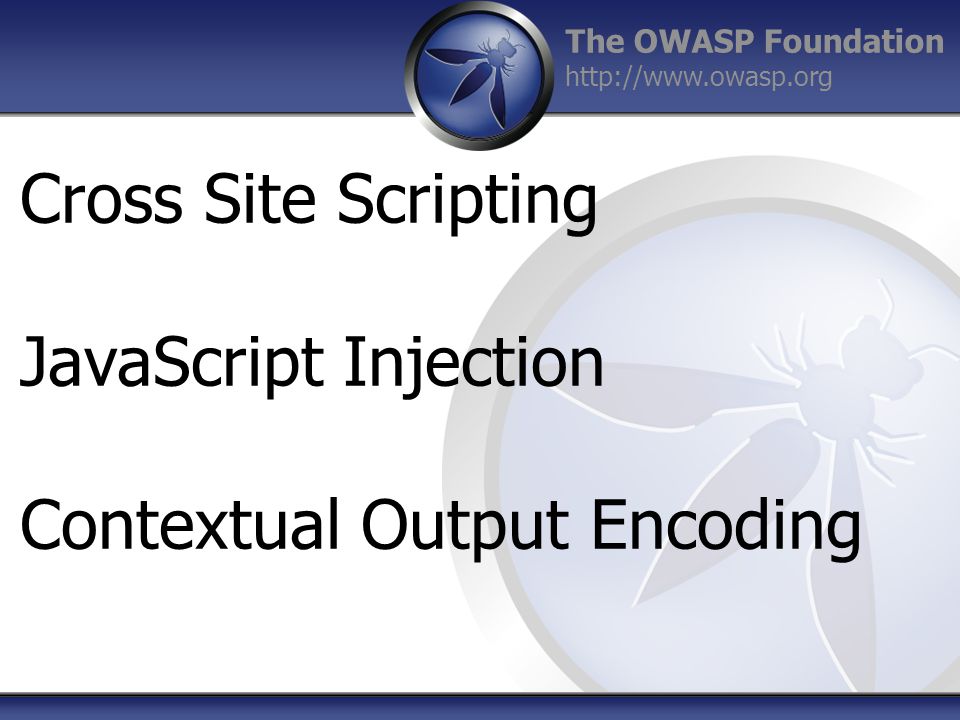 The OWASP Foundation
http://www.owasp.org

Cross Site Scripting

JavaScript Injection

Contextual Output Encoding